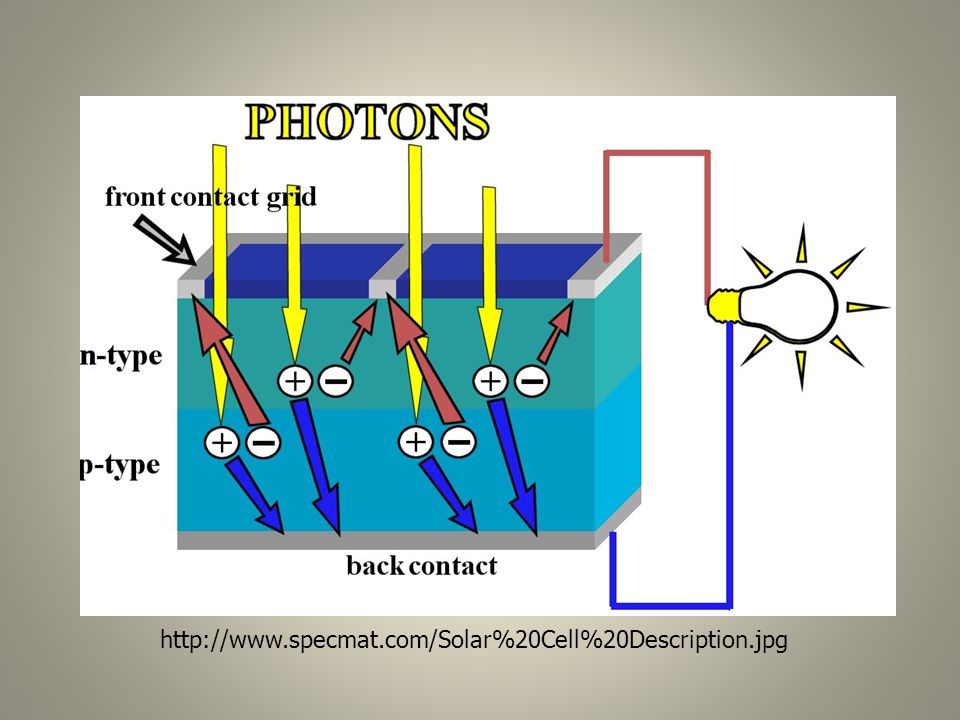 PHOTONS

front contact grid

n-type

p-type

+ −

+ −

+ −

+ −

back contact

http://www.specmat.com/Solar%20Cell%20Description.jpg